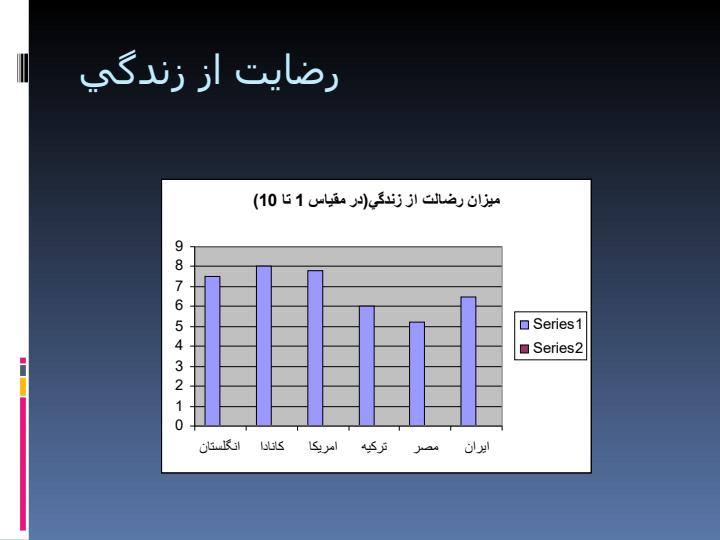 رضايت از زندگي

ميزان رضالت از زندگي(در مقياس 1 تا 10)

9
8
7
6
5
4
3
2
1
0

انگلستان كانادا امريكا تركيه مصر ايران

Series1
Series2